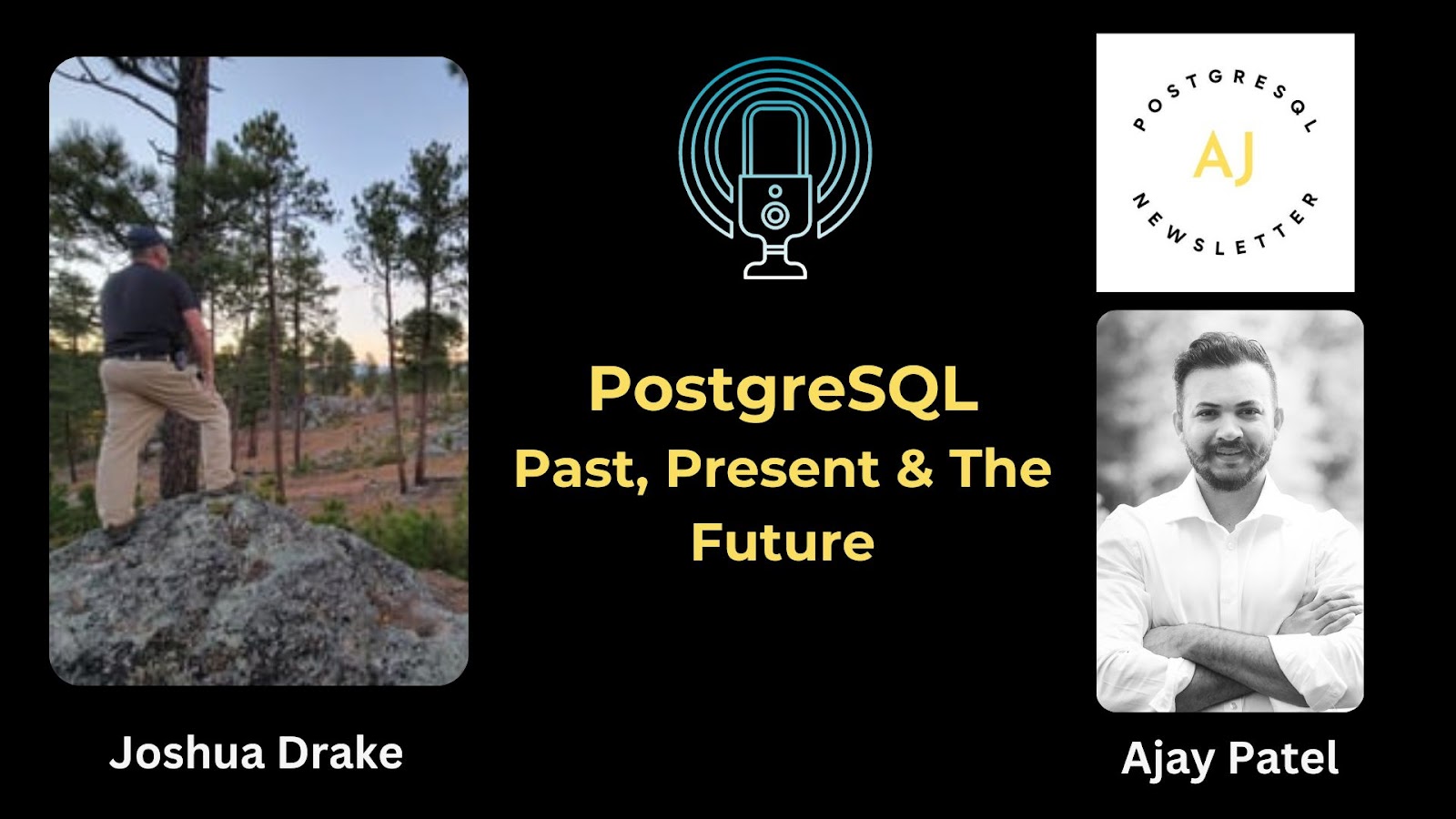 POSTGRESQL
AJ
NEWSLETTER

PostgreSQL
Past, Present & The Future

Joshua Drake

Ajay Patel